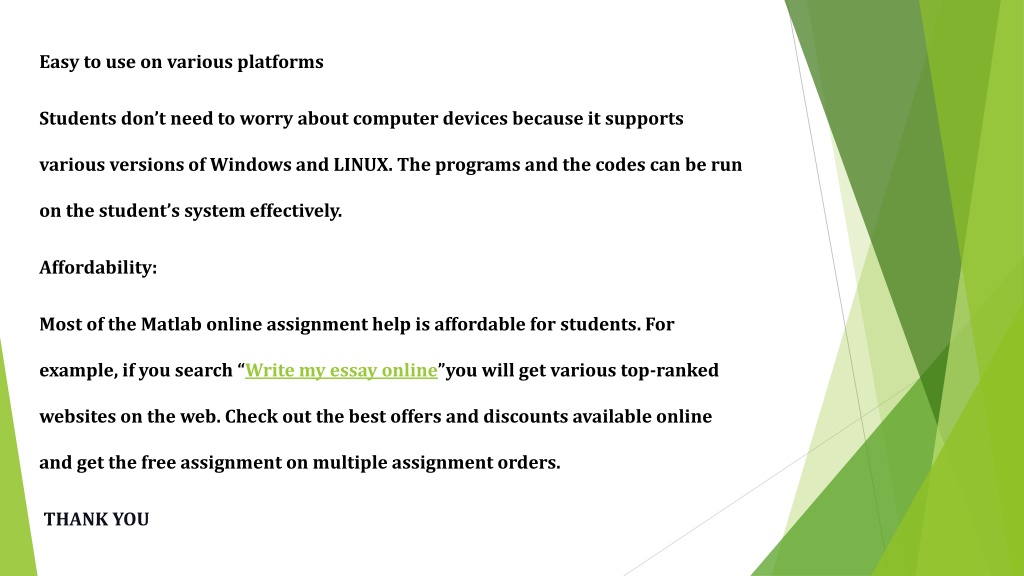 Easy to use on various platforms

Students don’t need to worry about computer devices because it supports various versions of Windows and LINUX. The programs and the codes can be run on the student’s system effectively.

Affordability:

Most of the Matlab online assignment help is affordable for students. For example, if you search “Write my essay online”you will get various top-ranked websites on the web. Check out the best offers and discounts available online and get the free assignment on multiple assignment orders.

THANK YOU